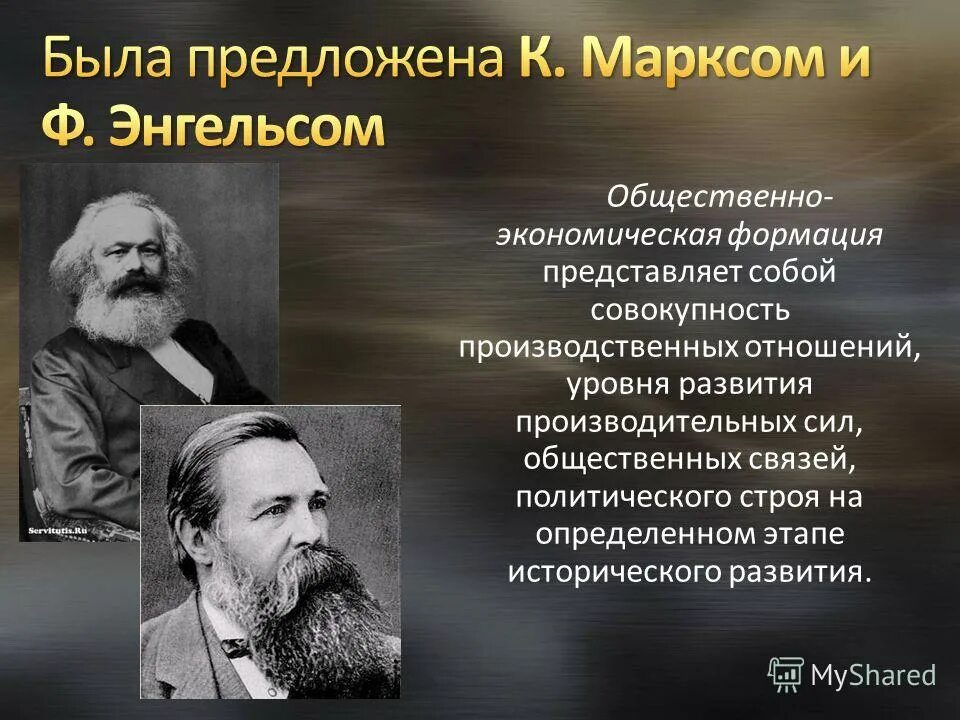 Была предложена К. Марксом и Ф. Энгельсом

Servitutis.Ru

Общественно-экономическая формация представляет собой совокупность производственных отношений, уровня развития производительных сил, общественных связей, политического строя на определенном этапе исторического развития.

MyShared